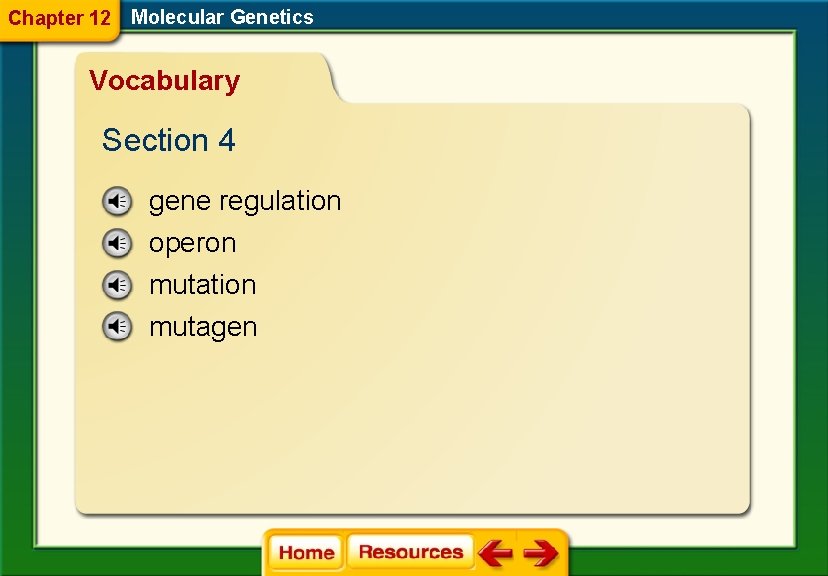 Chapter 12 Molecular Genetics

Vocabulary

Section 4

gene regulation
operon
mutation
mutagen

Home Resources